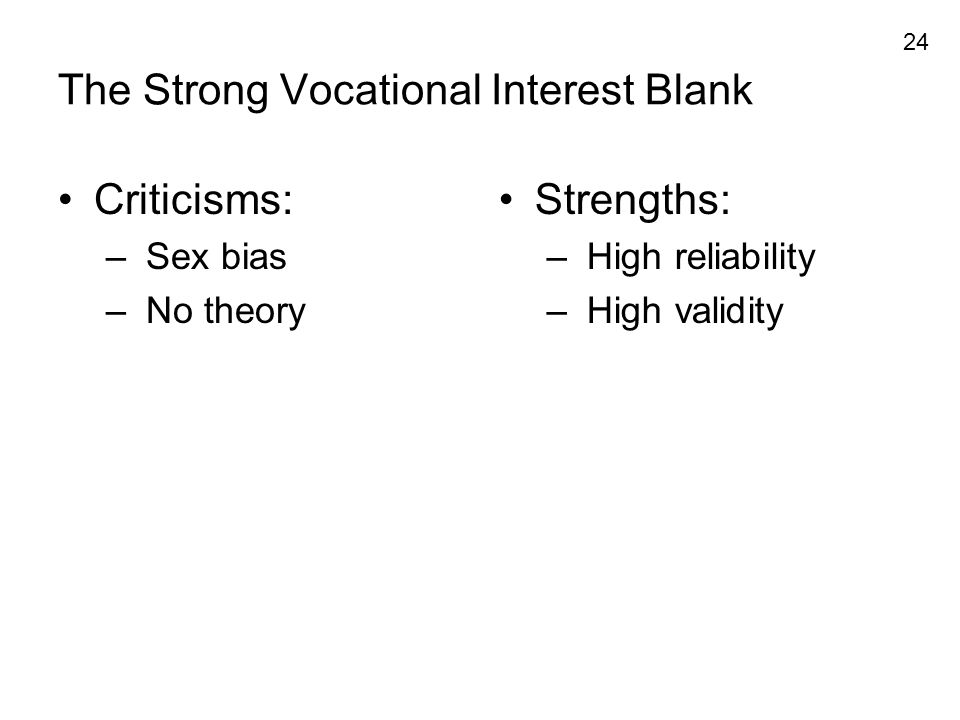 24

The Strong Vocational Interest Blank

• Criticisms:
– Sex bias
– No theory

• Strengths:
– High reliability
– High validity